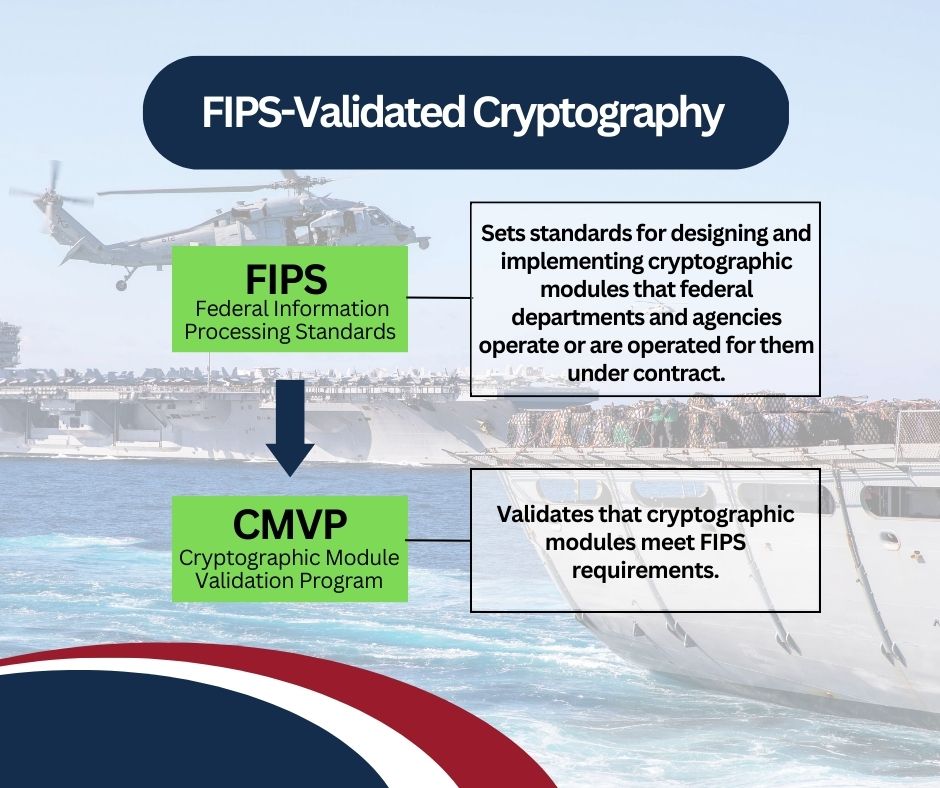 FIPS-Validated Cryptography

FIPS
Federal Information Processing Standards

Sets standards for designing and implementing cryptographic modules that federal departments and agencies operate or are operated for them under contract.

CMVP
Cryptographic Module Validation Program

Validates that cryptographic modules meet FIPS requirements.